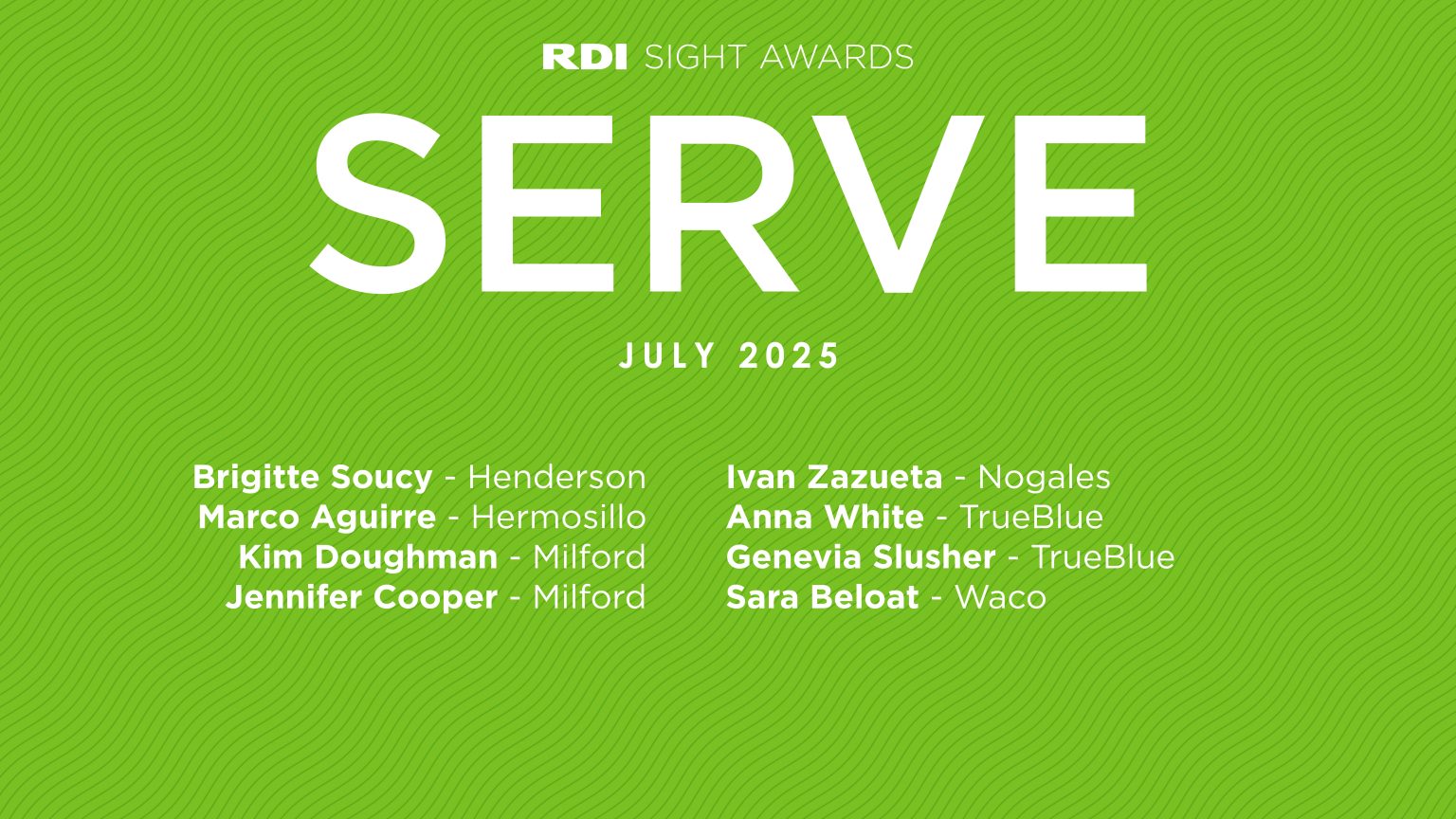 RDI SIGHT AWARDS

SERVE

JULY 2025

Brigitte Soucy - Henderson
Marco Aguirre - Hermosillo
Kim Doughman - Milford
Jennifer Cooper - Milford

Ivan Zazueta - Nogales
Anna White - TrueBlue
Genevia Slusher - TrueBlue
Sara Beloat - Waco